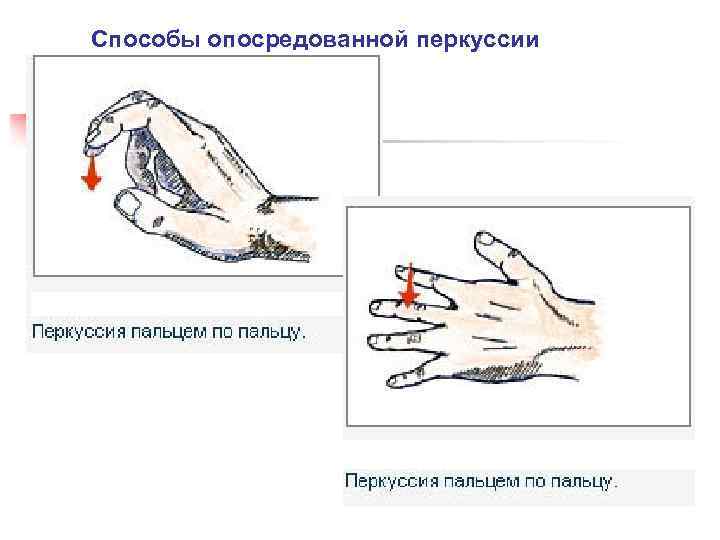 Способы опосредованной перкуссии

Перкуссия пальцем по пальцу.

Перкуссия пальцем по пальцу.